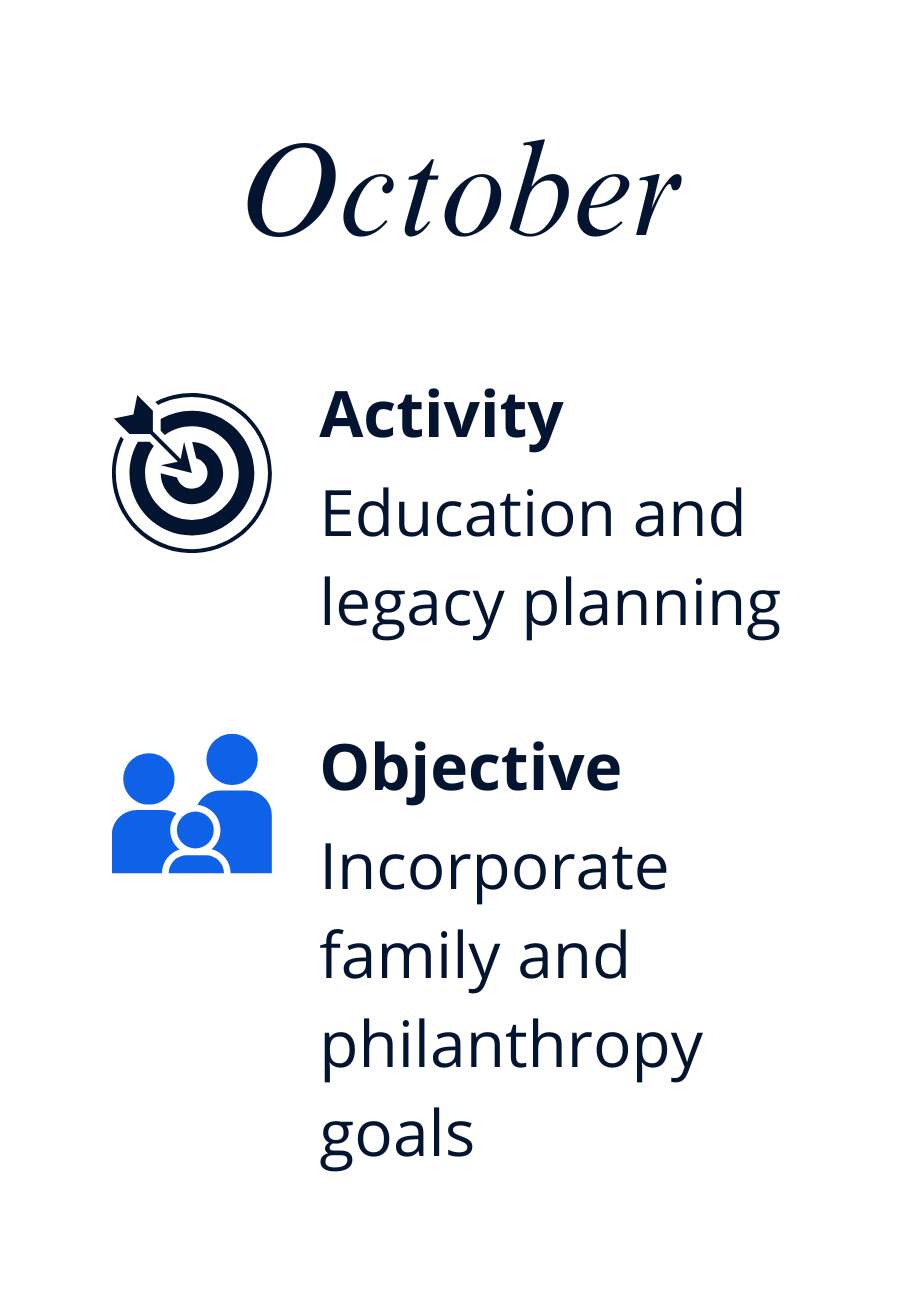 October

Activity
Education and legacy planning

Objective
Incorporate family and philanthropy goals